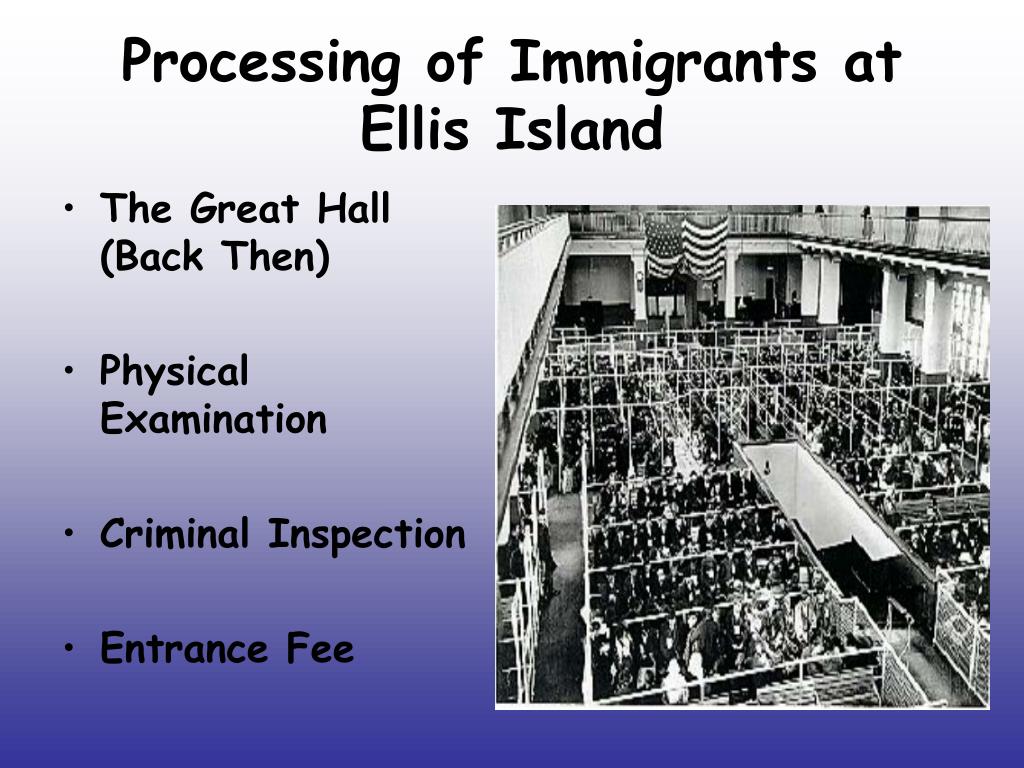 Processing of Immigrants at Ellis Island

• The Great Hall (Back Then)

• Physical Examination

• Criminal Inspection

• Entrance Fee